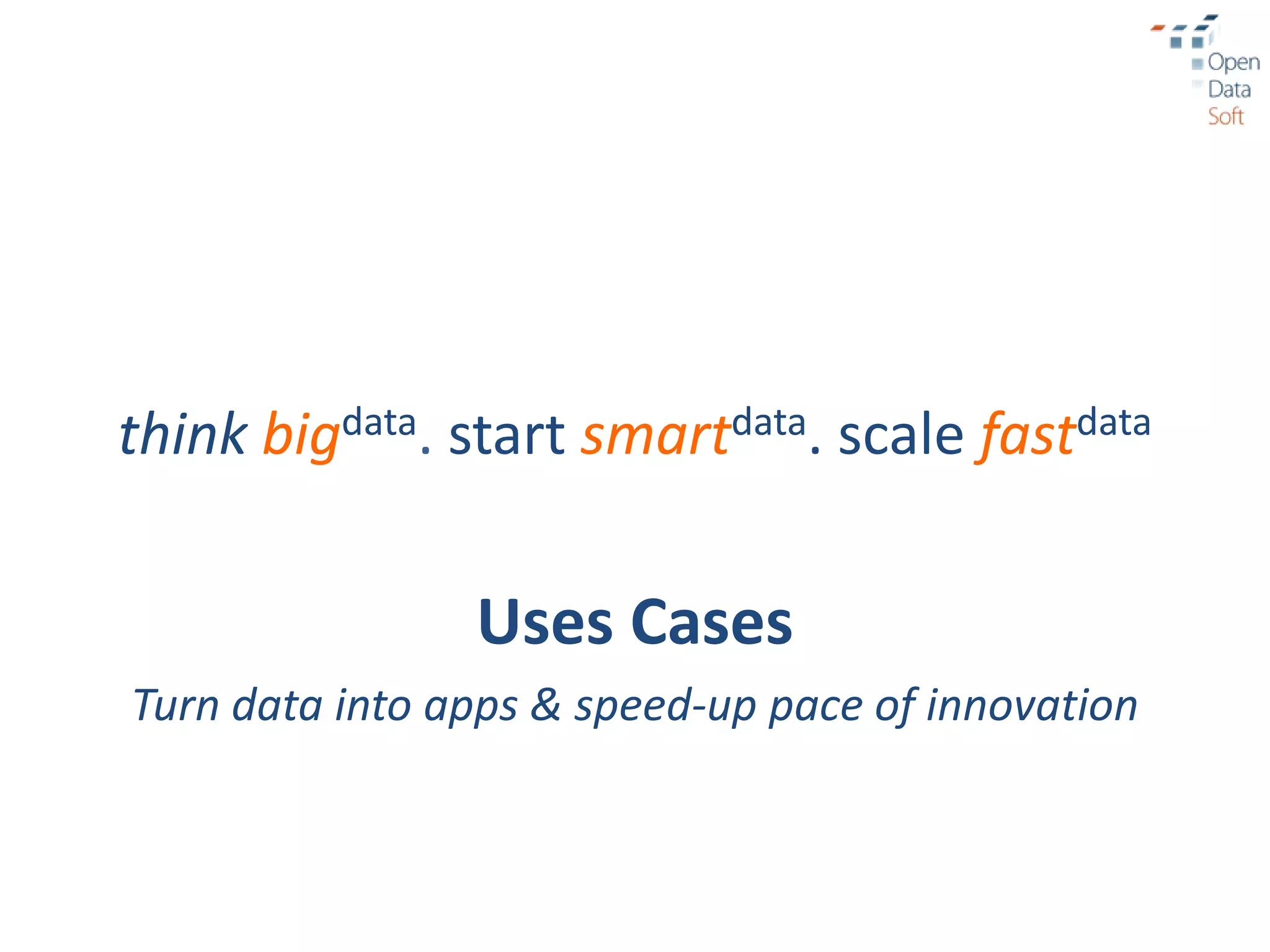 Open
Data
Soft

think big$^{data}$. start smart$^{data}$. scale fast$^{data}$

Uses Cases

Turn data into apps & speed-up pace of innovation